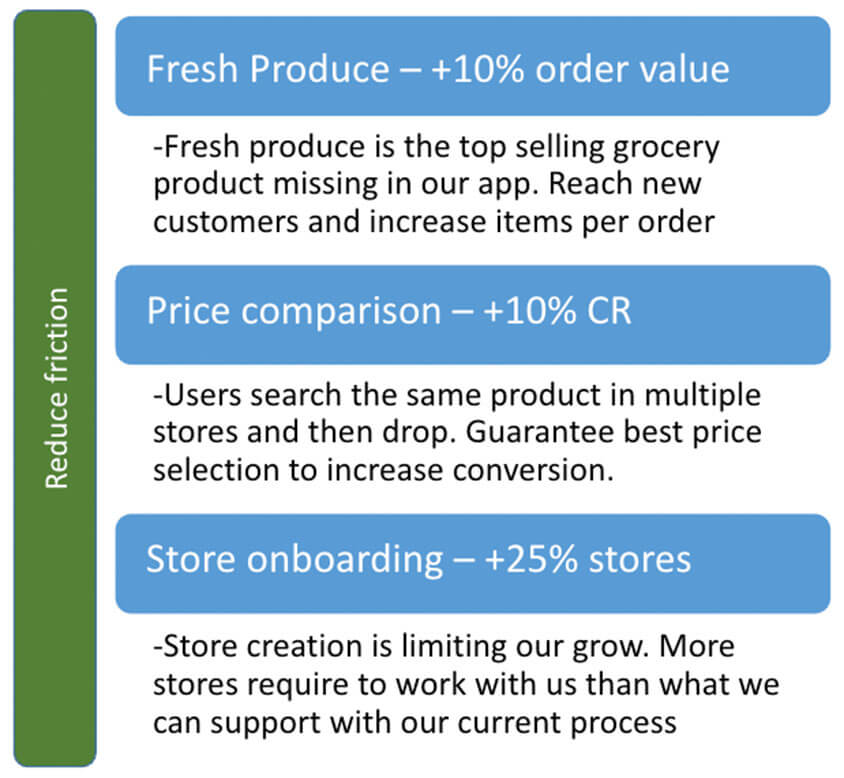 Reduce friction

Fresh Produce – +10% order value

-Fresh produce is the top selling grocery product missing in our app. Reach new customers and increase items per order

Price comparison – +10% CR

-Users search the same product in multiple stores and then drop. Guarantee best price selection to increase conversion.

Store onboarding – +25% stores

-Store creation is limiting our grow. More stores require to work with us than what we can support with our current process